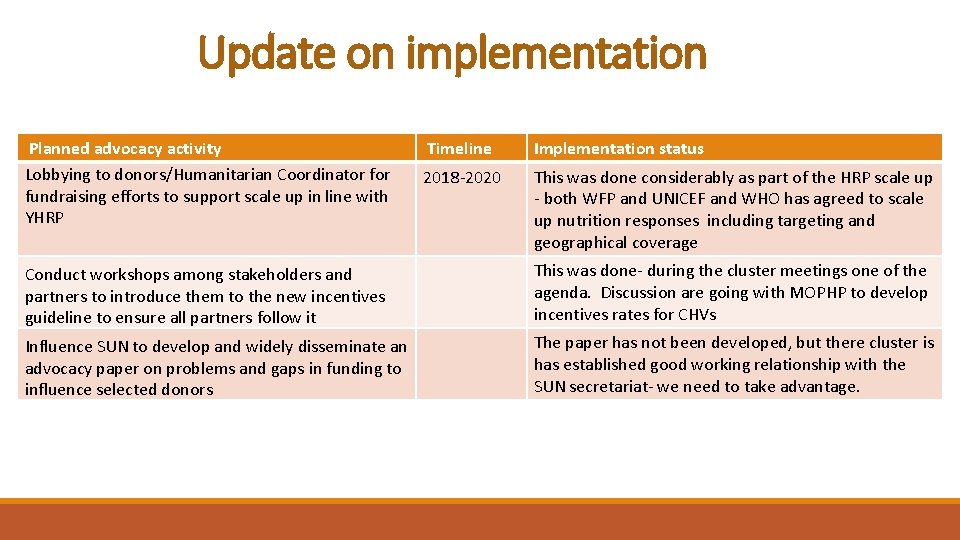 Update on implementation

| Planned advocacy activity | Timeline | Implementation status |
|---|---|---|
| Lobbying to donors/Humanitarian Coordinator for fundraising efforts to support scale up in line with YHRP | 2018-2020 | This was done considerably as part of the HRP scale up - both WFP and UNICEF and WHO has agreed to scale up nutrition responses including targeting and geographical coverage |
| Conduct workshops among stakeholders and partners to introduce them to the new incentives guideline to ensure all partners follow it | | This was done- during the cluster meetings one of the agenda. Discussion are going with MOPHP to develop incentives rates for CHVs |
| Influence SUN to develop and widely disseminate an advocacy paper on problems and gaps in funding to influence selected donors | | The paper has not been developed, but there cluster is has established good working relationship with the SUN secretariat- we need to take advantage. |